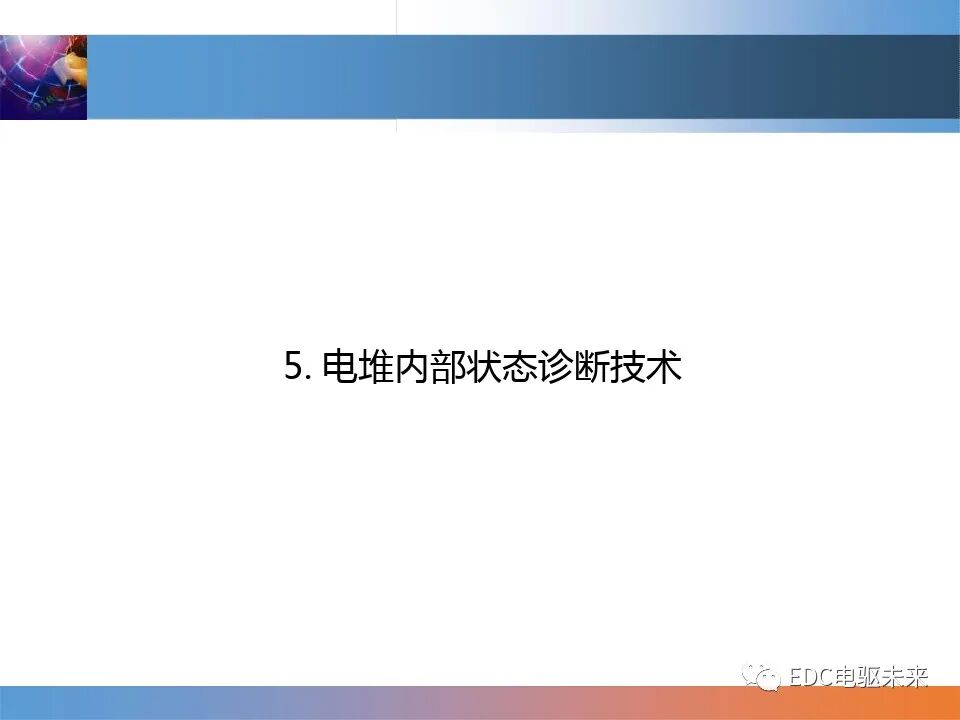 5. 电堆内部状态诊断技术

EDC电驱未来